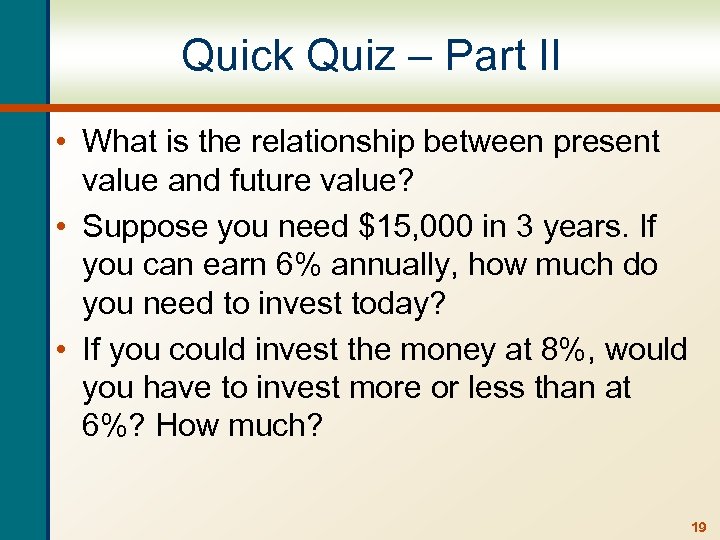 Quick Quiz – Part II

• What is the relationship between present value and future value?

• Suppose you need \$15,000 in 3 years. If you can earn 6% annually, how much do you need to invest today?

• If you could invest the money at 8%, would you have to invest more or less than at 6%? How much?

19